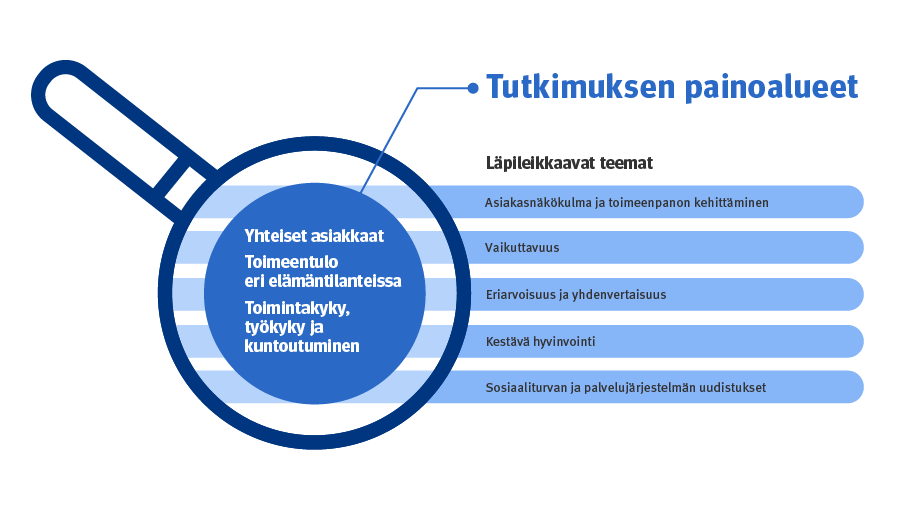 Tutkimuksen painoalueet

Yhteiset asiakkaat

Toimeentulo eri elämäntilanteissa

Toimintakyky, työkyky ja kuntoutuminen

Läpileikkaavat teemat

Asiakasnäkökulma ja toimeenpanon kehittäminen

Vaikuttavuus

Eriarvoisuus ja yhdenvertaisuus

Kestävä hyvinvointi

Sosiaaliturvan ja palvelujärjestelmän uudistukset